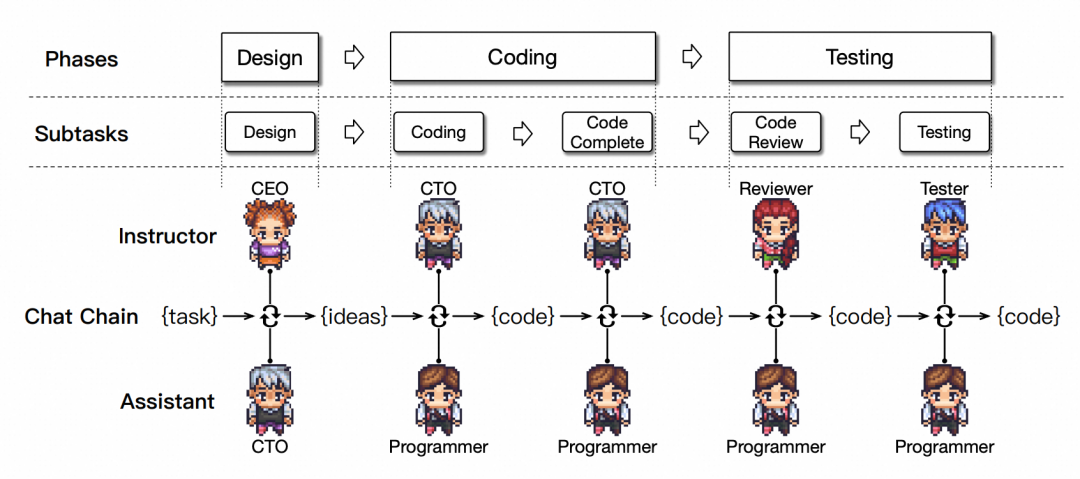 Phases
Design
Coding
Testing

Subtasks
Design
Coding
Code Complete
Code Review
Testing

Instructor
CEO
CTO
CTO
Reviewer
Tester

Chat Chain
{task}
{ideas}
{code}
{code}
{code}
{code}

Assistant
CTO
Programmer
Programmer
Programmer
Programmer